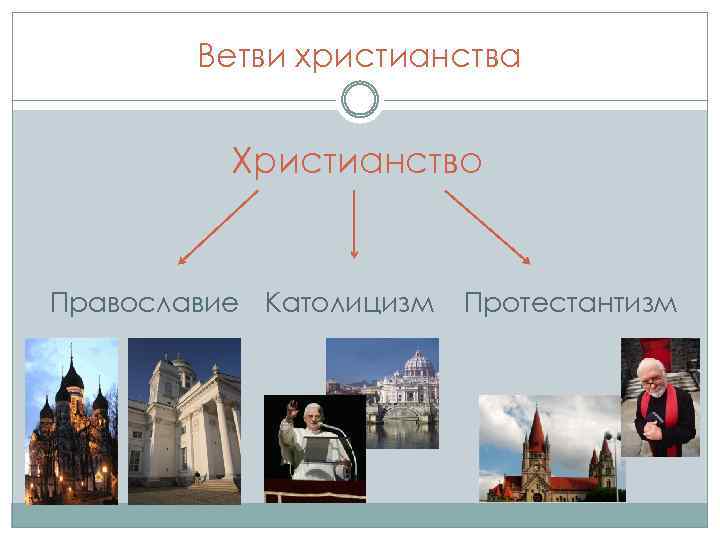 Ветви христианства

Христианство

Православие Католицизм Протестантизм